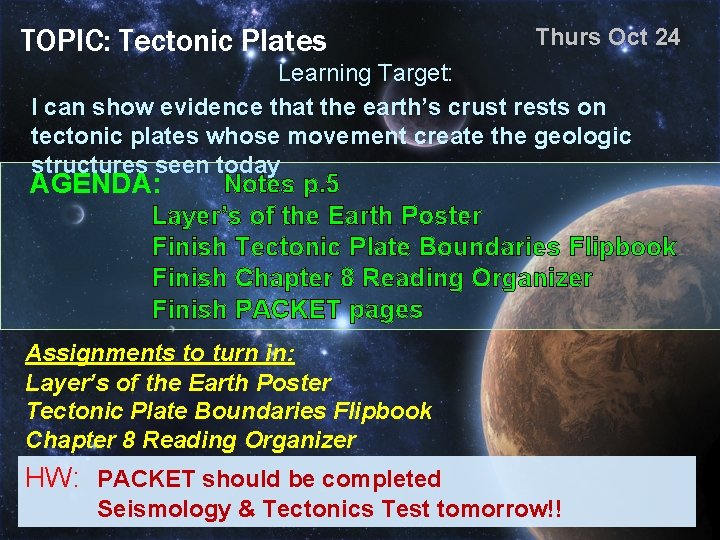 TOPIC: Tectonic Plates

Thurs Oct 24

Learning Target:

I can show evidence that the earth's crust rests on tectonic plates whose movement create the geologic structures seen today

AGENDA: Notes p.5
Layer's of the Earth Poster
Finish Tectonic Plate Boundaries Flipbook
Finish Chapter 8 Reading Organizer
Finish PACKET pages

Assignments to turn in:
Layer's of the Earth Poster
Tectonic Plate Boundaries Flipbook
Chapter 8 Reading Organizer

HW: PACKET should be completed
Seismology & Tectonics Test tomorrow!!